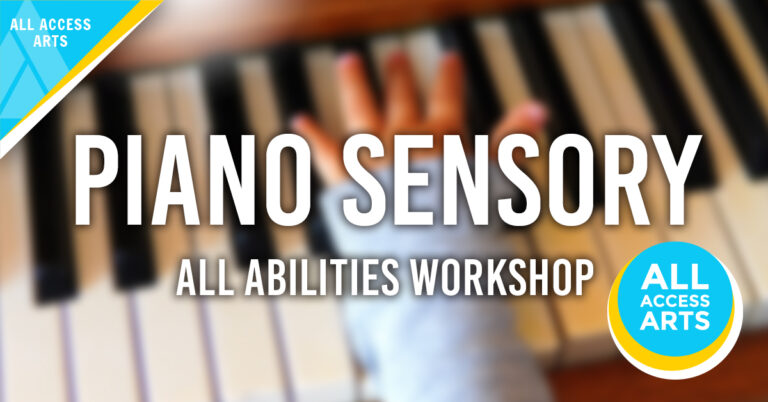 ALL ACCESS ARTS

PIANO SENSORY

ALL ABILITIES WORKSHOP

ALL ACCESS ARTS